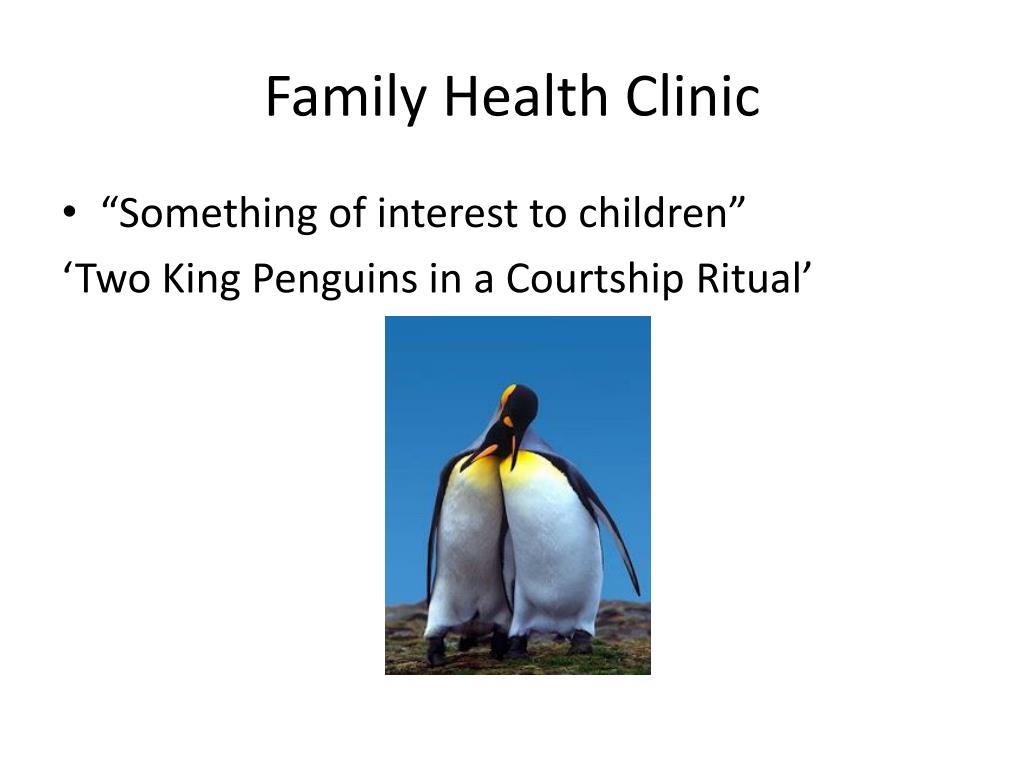 Family Health Clinic

• “Something of interest to children”

‘Two King Penguins in a Courtship Ritual’